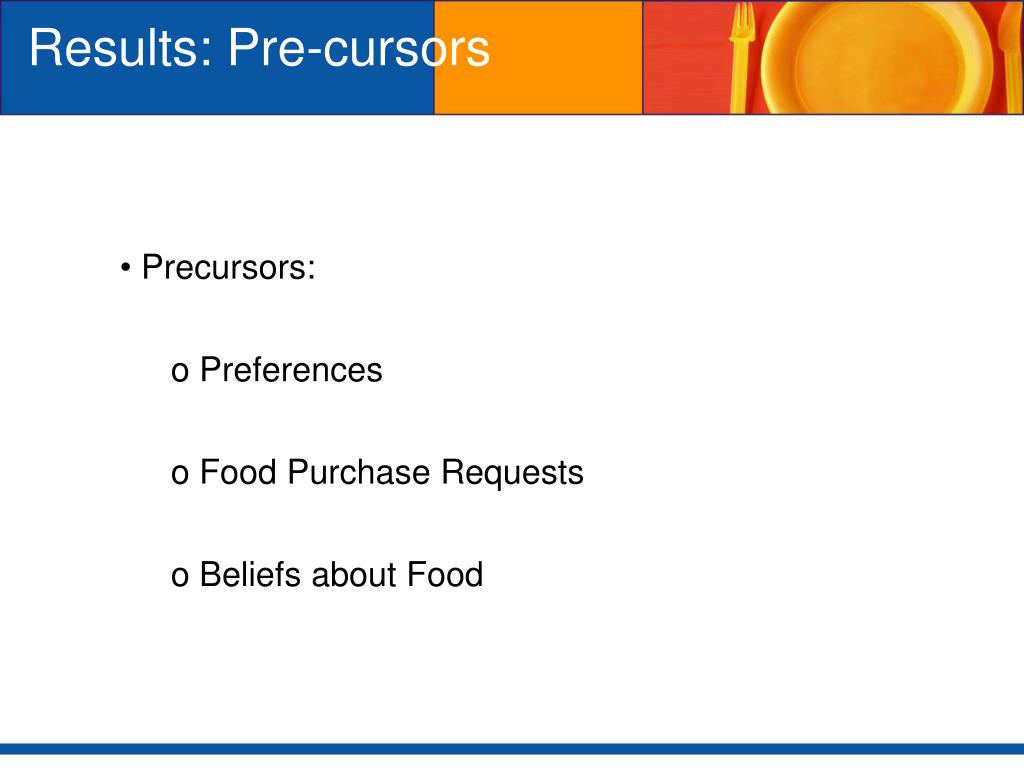 Results: Pre-cursors

• Precursors:

o Preferences

o Food Purchase Requests

o Beliefs about Food